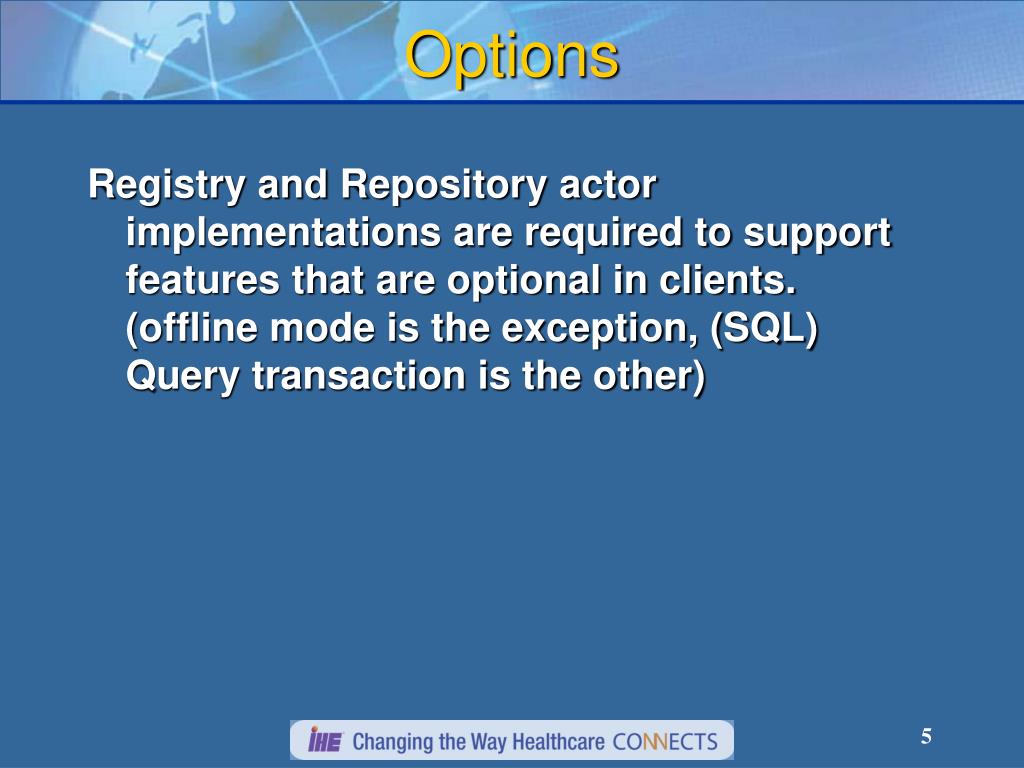 Options

Registry and Repository actor implementations are required to support features that are optional in clients. (offline mode is the exception, (SQL) Query transaction is the other)

IHE Changing the Way Healthcare CONNECTS

5